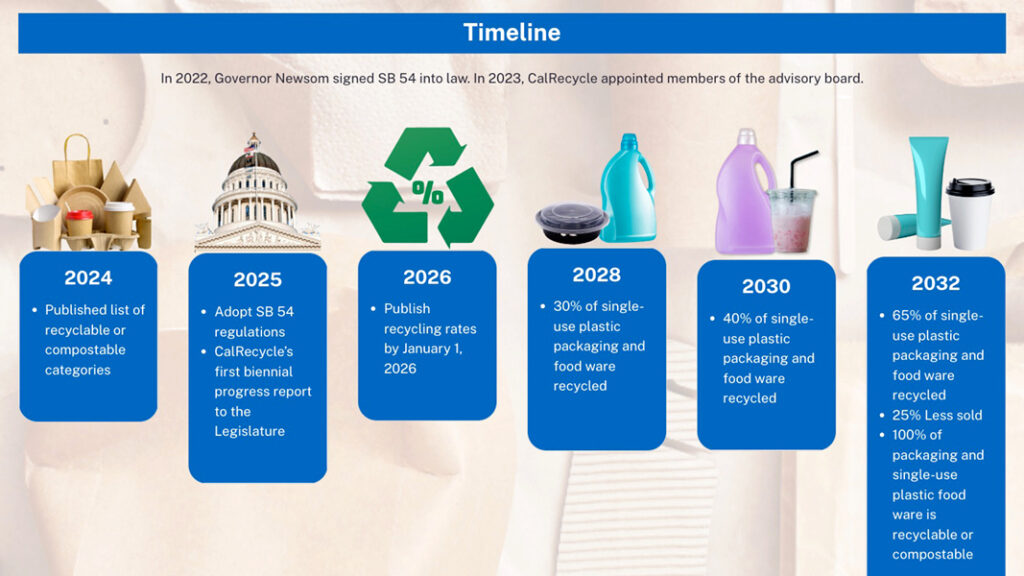 Timeline

In 2022, Governor Newsom signed SB 54 into law. In 2023, CalRecycle appointed members of the advisory board.

%

2024

• Published list of recyclable or compostable categories

2025

• Adopt SB 54 regulations
• CalRecycle's first biennial progress report to the Legislature

2026

• Publish recycling rates by January 1, 2026

2028

• 30% of single-use plastic packaging and food ware recycled

2030

• 40% of single-use plastic packaging and food ware recycled

2032

• 65% of single-use plastic packaging and food ware recycled
• 25% Less sold
• 100% of packaging and single-use plastic food ware is recyclable or compostable